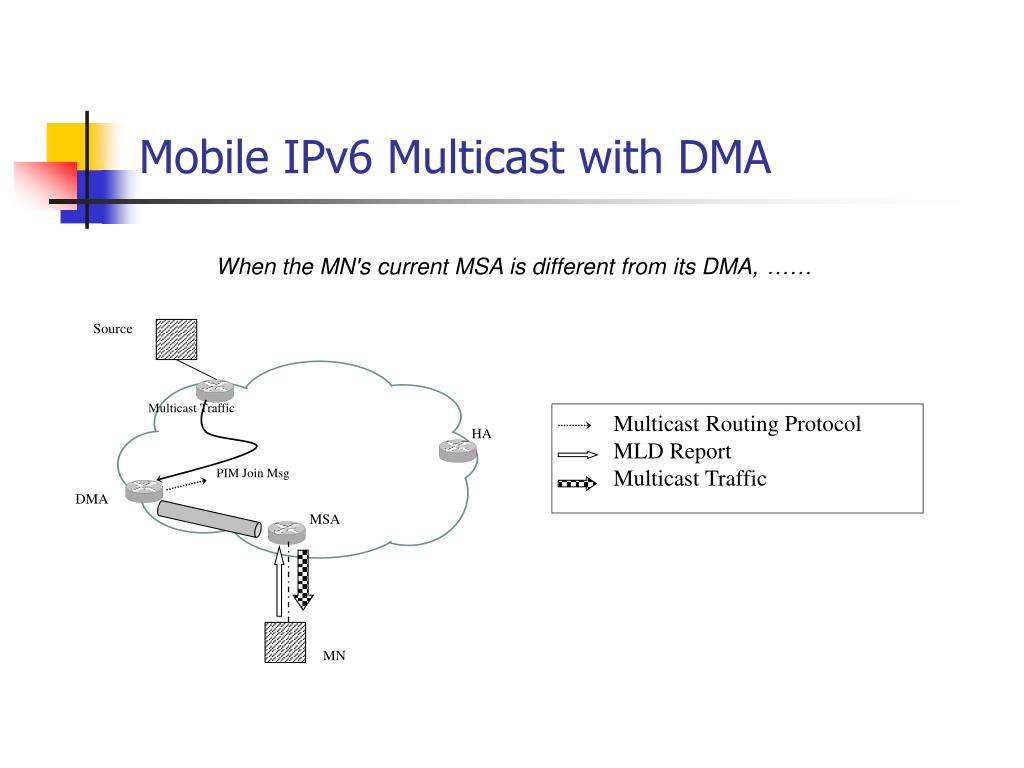 Mobile IPv6 Multicast with DMA

When the MN's current MSA is different from its DMA, ……

Source

Multicast Traffic

HA

PIM Join Msg

DMA

MSA

MN

Multicast Routing Protocol
MLD Report
Multicast Traffic